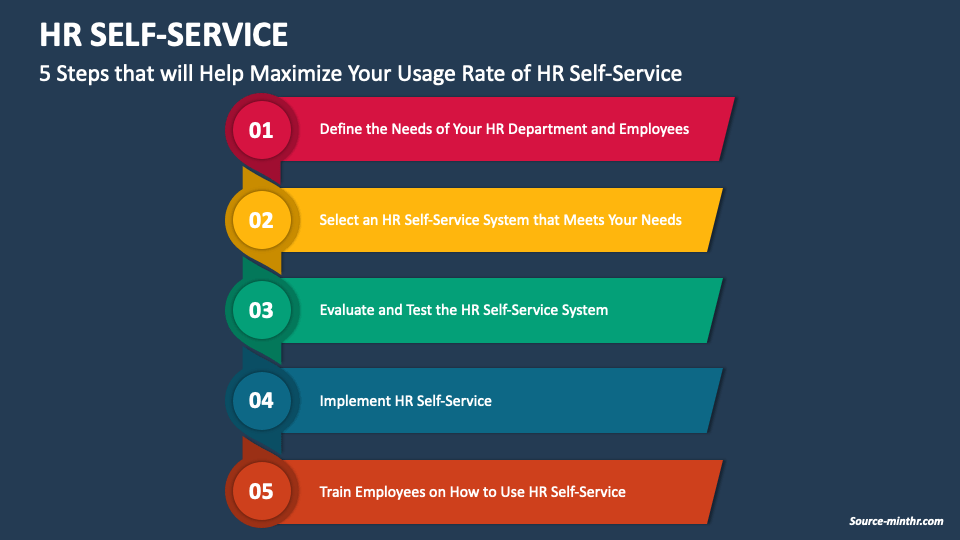 HR SELF-SERVICE

5 Steps that will Help Maximize Your Usage Rate of HR Self-Service

01 Define the Needs of Your HR Department and Employees

02 Select an HR Self-Service System that Meets Your Needs

03 Evaluate and Test the HR Self-Service System

04 Implement HR Self-Service

05 Train Employees on How to Use HR Self-Service

Source-minthr.com